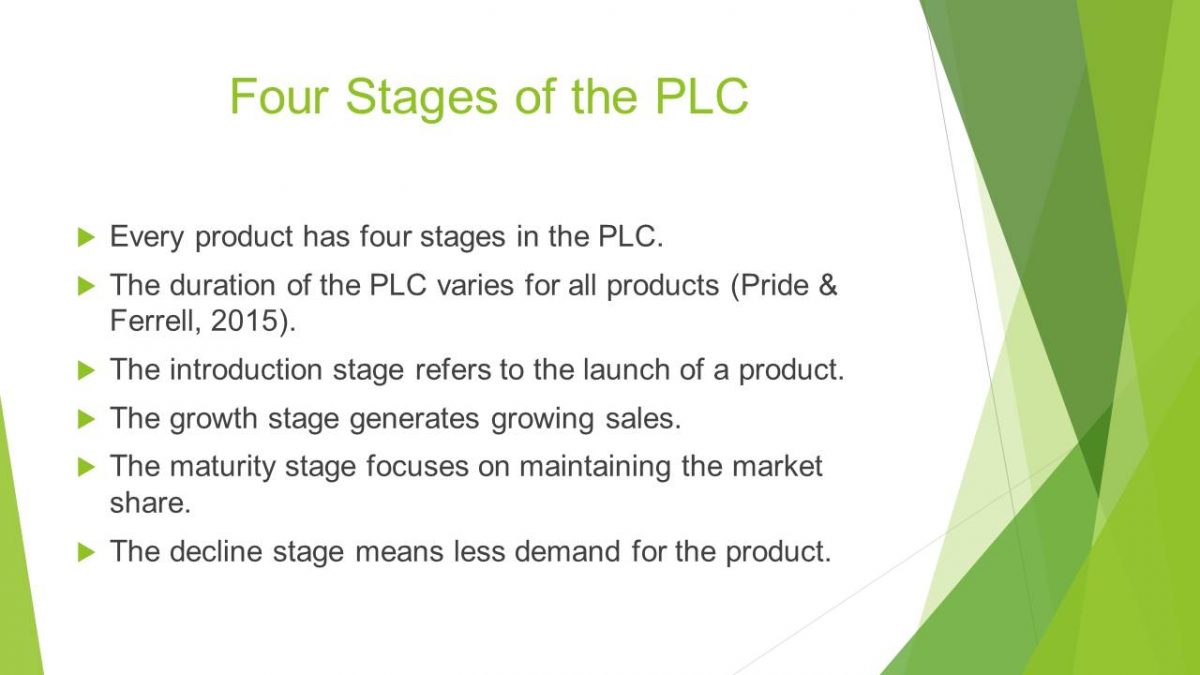 Four Stages of the PLC

Every product has four stages in the PLC.

The duration of the PLC varies for all products (Pride & Ferrell, 2015).

The introduction stage refers to the launch of a product.

The growth stage generates growing sales.

The maturity stage focuses on maintaining the market share.

The decline stage means less demand for the product.